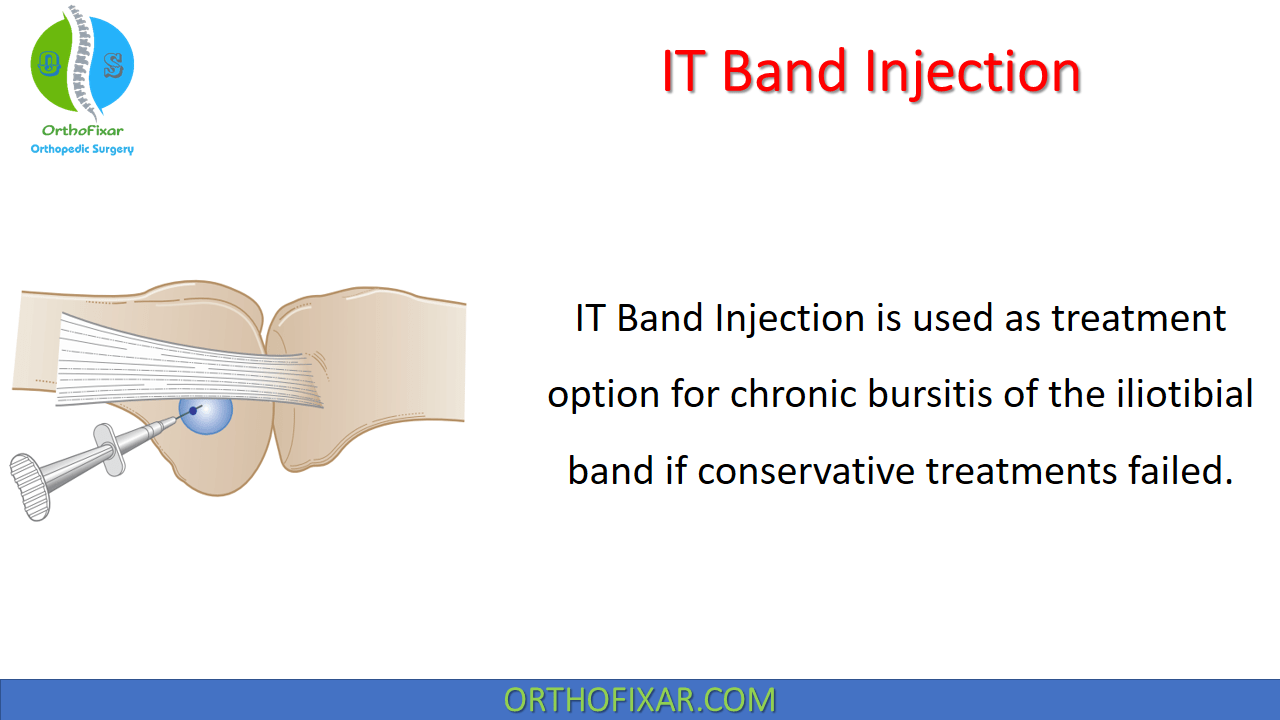 O S

OrthoFixar
Orthopedic Surgery

IT Band Injection

IT Band Injection is used as treatment option for chronic bursitis of the iliotibial band if conservative treatments failed.

ORTHOFIXAR.COM